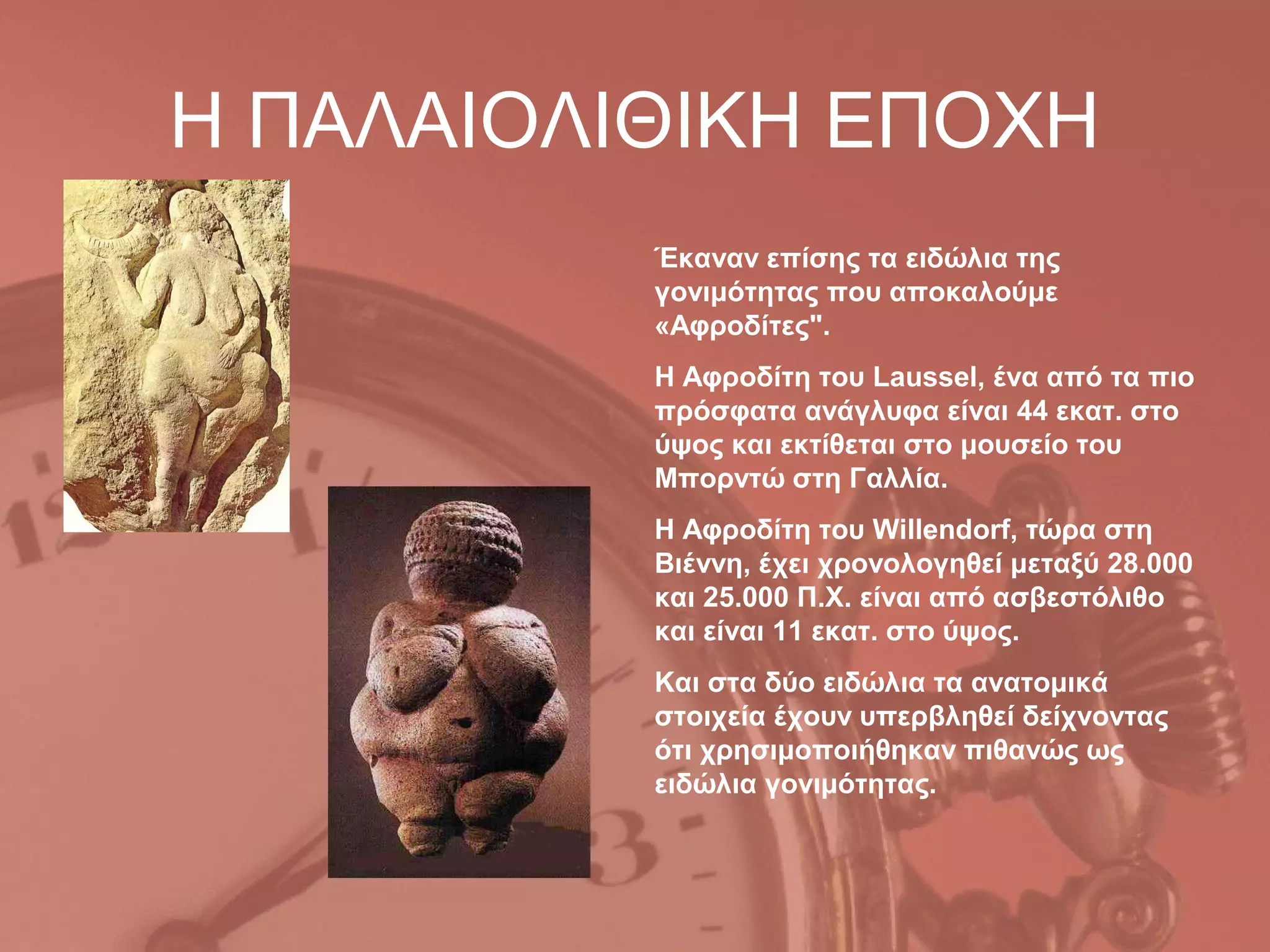 Η ΠΑΛΑΙΟΛΙΘΙΚΗ ΕΠΟΧΗ

Έκαναν επίσης τα ειδώλια της γονιμότητας που αποκαλούμε «Αφροδίτες".

Η Αφροδίτη του Laussel, ένα από τα πιο πρόσφατα ανάγλυφα είναι 44 εκατ. στο ύψος και εκτίθεται στο μουσείο του Μπορντώ στη Γαλλία.

Η Αφροδίτη του Willendorf, τώρα στη Βιέννη, έχει χρονολογηθεί μεταξύ 28.000 και 25.000 Π.Χ. είναι από ασβεστόλιθο και είναι 11 εκατ. στο ύψος.

Και στα δύο ειδώλια τα ανατομικά στοιχεία έχουν υπερβληθεί δείχνοντας ότι χρησιμοποιήθηκαν πιθανώς ως ειδώλια γονιμότητας.